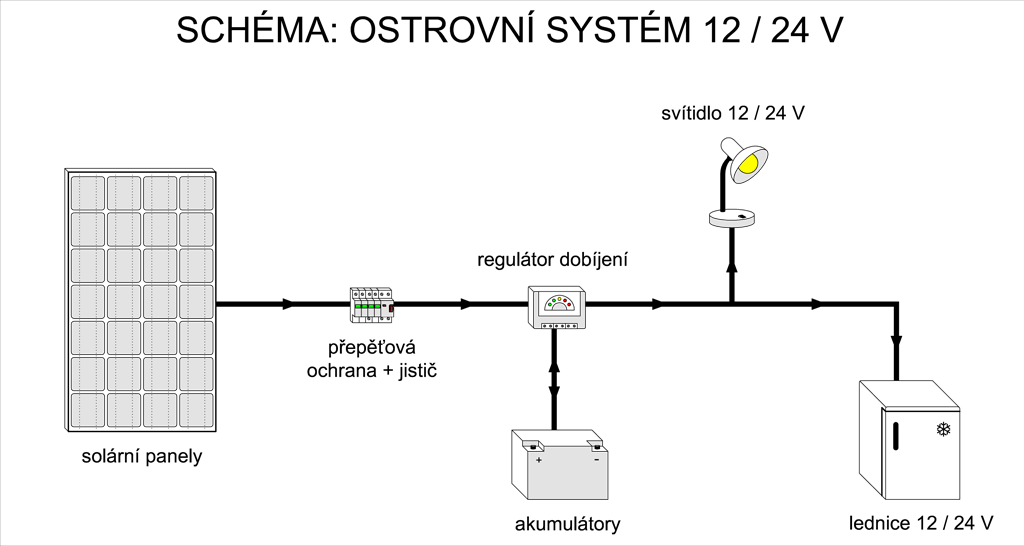 SCHÉMA: OSTROVNÍ SYSTÉM 12 / 24 V

svítidlo 12 / 24 V

regulátor dobíjení

přepěťová ochrana + jistič

solární panely

+ -

akumulátory

lednice 12 / 24 V